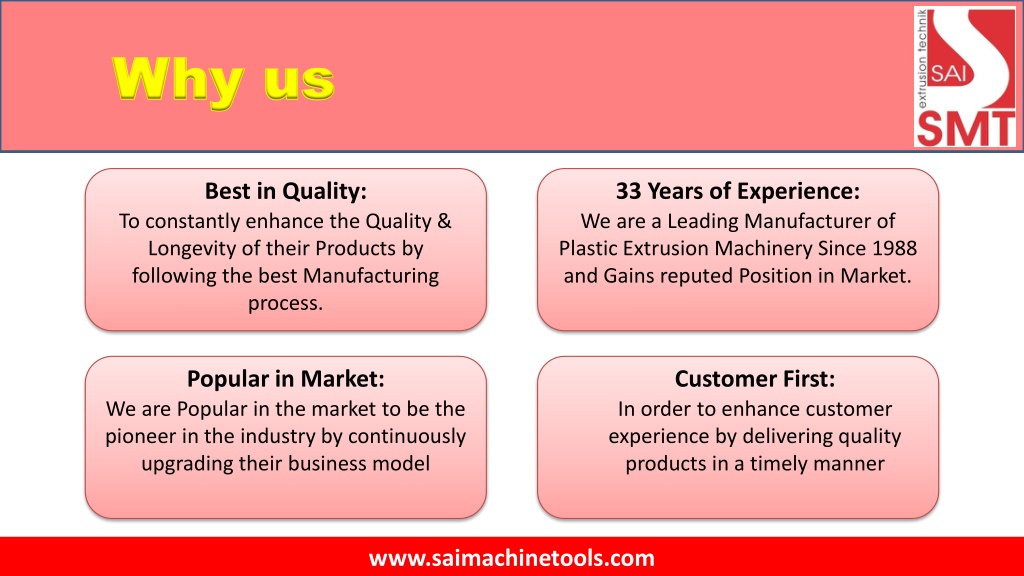 Why us

extrusion technik SAI SMT

Best in Quality:
To constantly enhance the Quality & Longevity of their Products by following the best Manufacturing process.

33 Years of Experience:
We are a Leading Manufacturer of Plastic Extrusion Machinery Since 1988 and Gains reputed Position in Market.

Popular in Market:
We are Popular in the market to be the pioneer in the industry by continuously upgrading their business model

Customer First:
In order to enhance customer experience by delivering quality products in a timely manner

www.saimachinetools.com